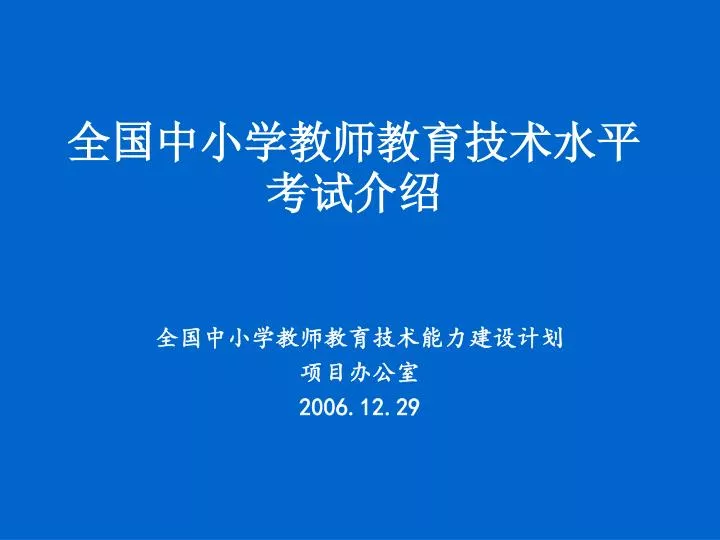 全国中小学教师教育技术水平考试介绍

全国中小学教师教育技术能力建设计划
项目办公室
2006.12.29